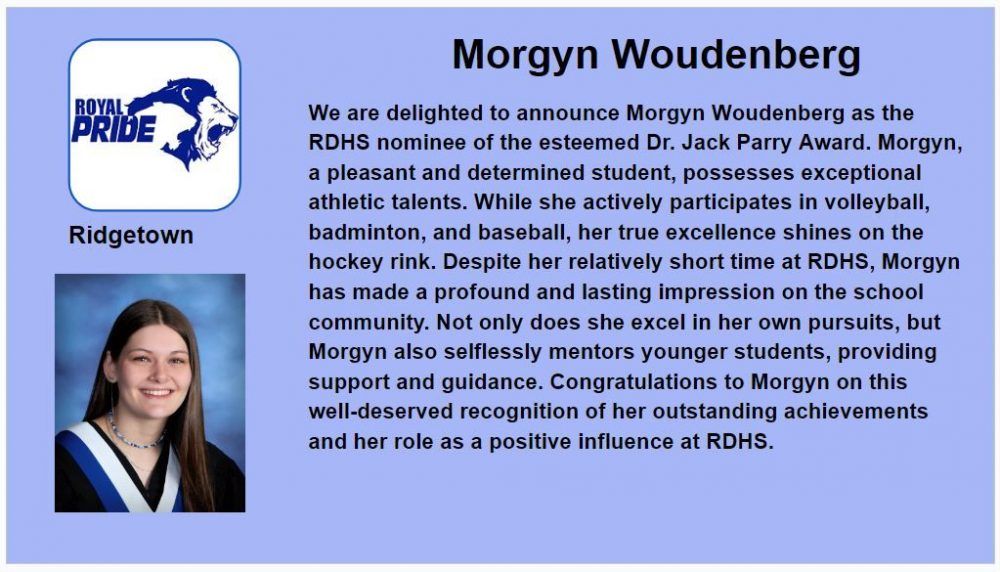 ROYAL PRIDE

Ridgetown

Morgyn Woudenberg

We are delighted to announce Morgyn Woudenberg as the RDHS nominee of the esteemed Dr. Jack Parry Award. Morgyn, a pleasant and determined student, possesses exceptional athletic talents. While she actively participates in volleyball, badminton, and baseball, her true excellence shines on the hockey rink. Despite her relatively short time at RDHS, Morgyn has made a profound and lasting impression on the school community. Not only does she excel in her own pursuits, but Morgyn also selflessly mentors younger students, providing support and guidance. Congratulations to Morgyn on this well-deserved recognition of her outstanding achievements and her role as a positive influence at RDHS.